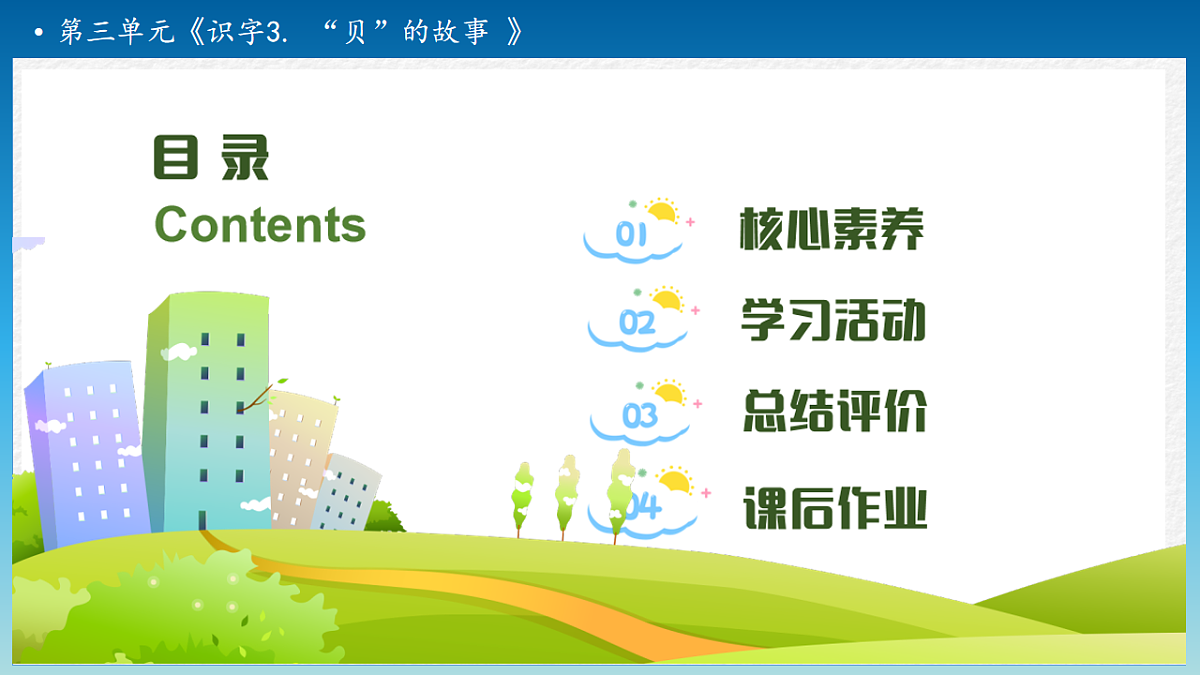 • 第三单元《识字3. “贝”的故事 》

目 录
Contents

01 核心素养

02 学习活动

03 总结评价

04 课后作业